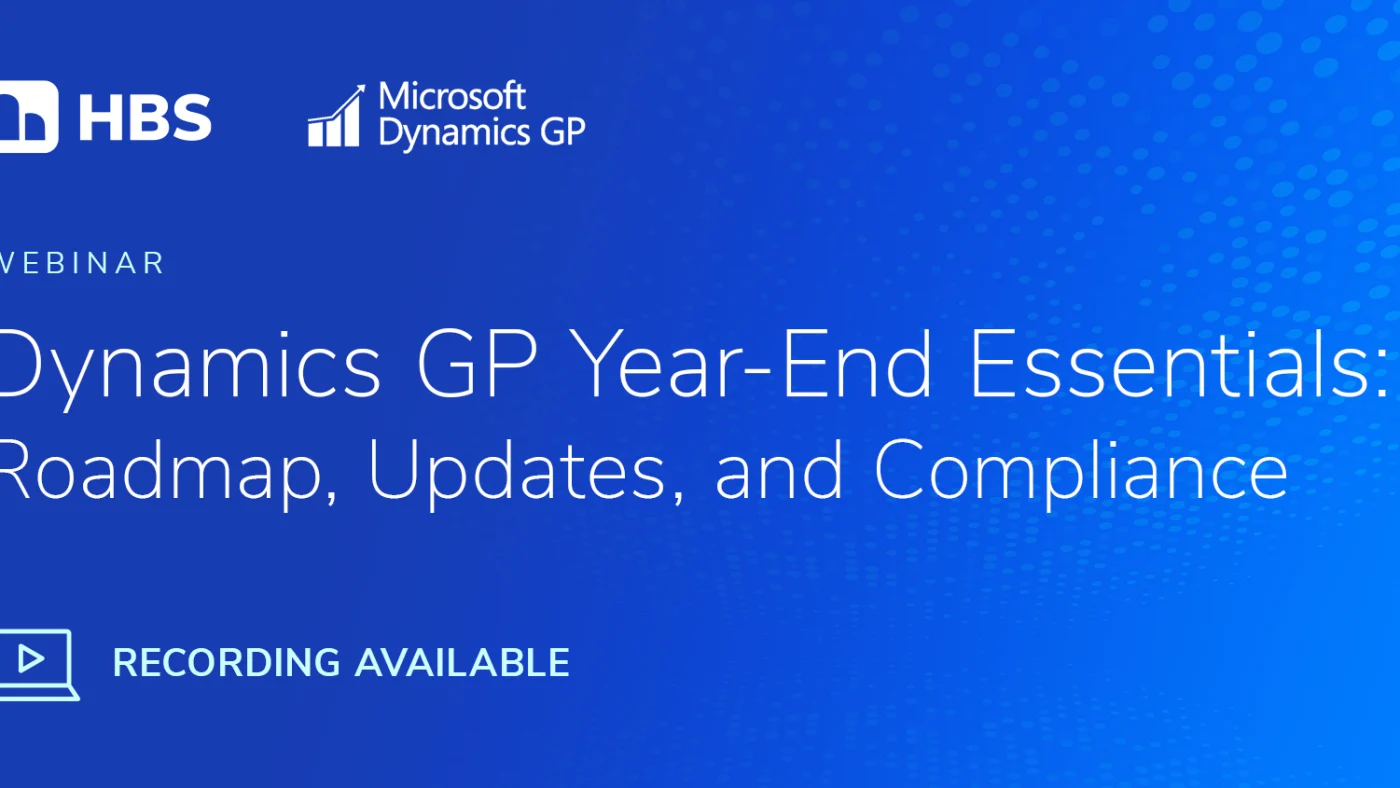 HBS

Microsoft Dynamics GP

WEBINAR

Dynamics GP Year-End Essentials: Roadmap, Updates, and Compliance

RECORDING AVAILABLE